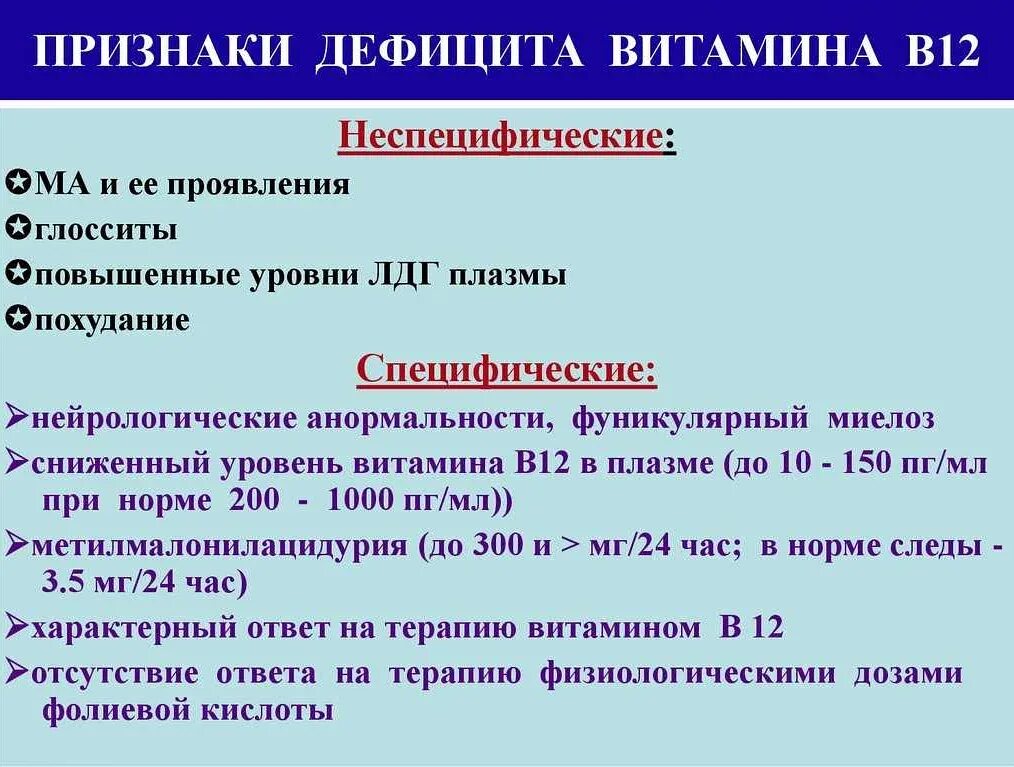 ПРИЗНАКИ ДЕФИЦИТА ВИТАМИНА В12

Неспецифические:

✪МА и ее проявления
✪глосситы
✪повышенные уровни ЛДГ плазмы
✪похудание

Специфические:

➢нейрологические анормальности, фуникулярный миелоз
➢сниженный уровень витамина В12 в плазме (до 10 - 150 пг/мл при норме 200 - 1000 пг/мл))
➢метилмалонилацидурия (до 300 и > мг/24 час; в норме следы - 3.5 мг/24 час)
➢характерный ответ на терапию витамином В 12
➢отсутствие ответа на терапию физиологическими дозами фолиевой кислоты